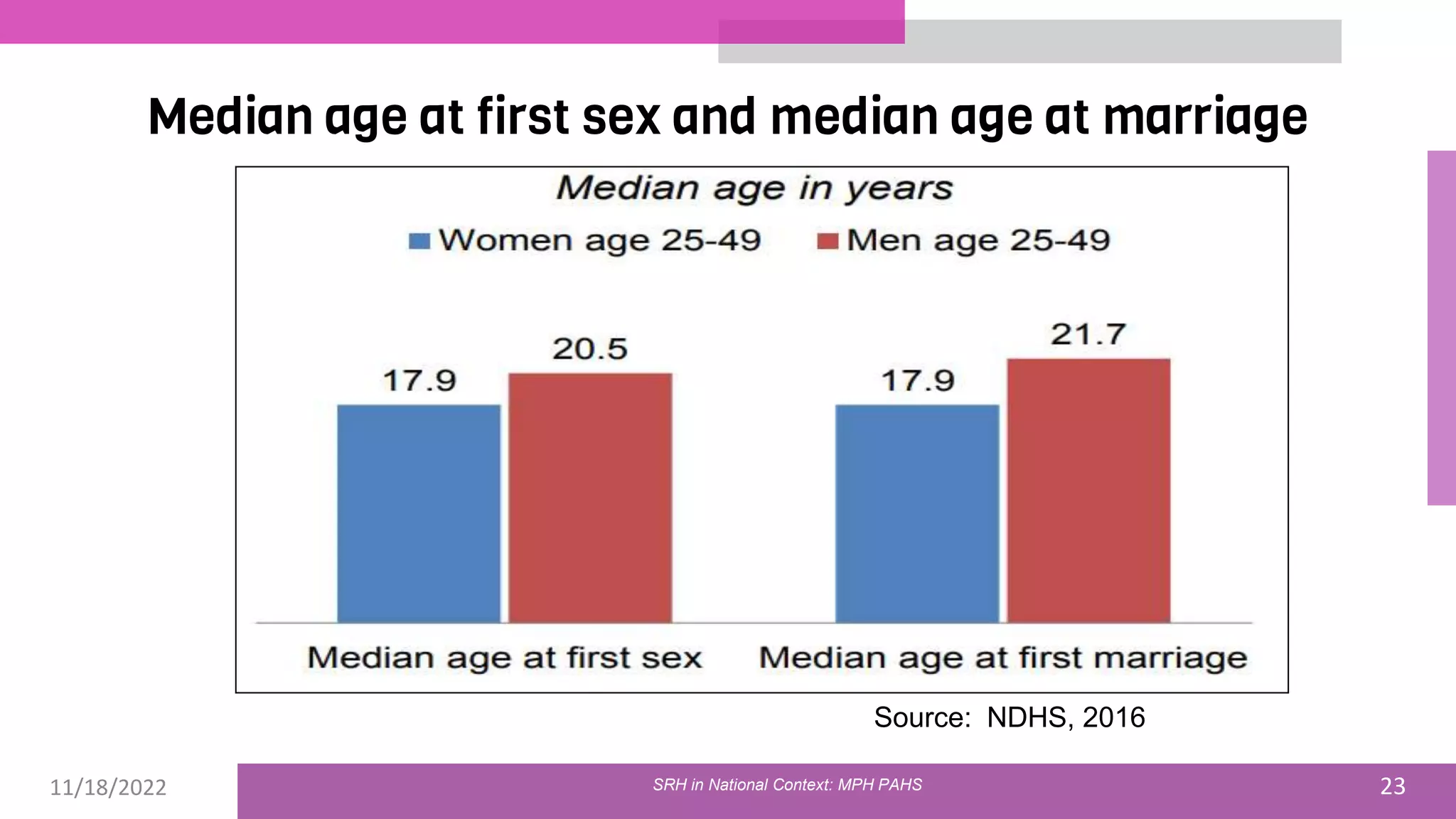 Median age at first sex and median age at marriage

Median age in years

Women age 25-49 Men age 25-49

17.9

20.5

17.9

21.7

Median age at first sex Median age at first marriage

Source: NDHS, 2016

11/18/2022

SRH in National Context: MPH PAHS

23